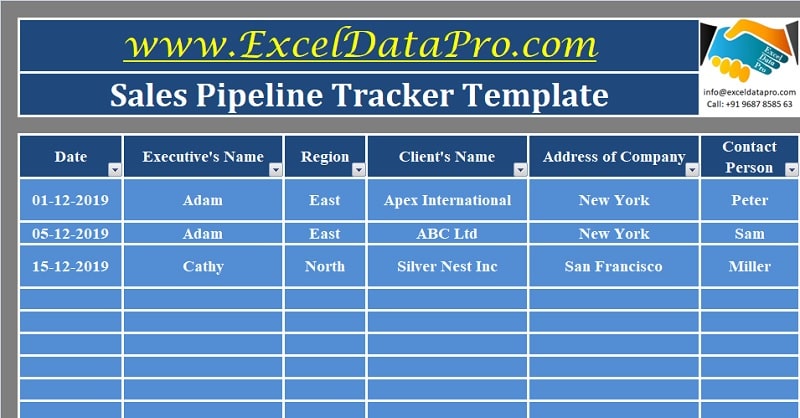 www.ExcelDataPro.com

Sales Pipeline Tracker Template

Excel Data Pro

info@exceldatapro.com
Call: +91 9687 8585 63

| Date | Executive's Name | Region | Client's Name | Address of Company | Contact Person |
|---|---|---|---|---|---|
| 01-12-2019 | Adam | East | Apex International | New York | Peter |
| 05-12-2019 | Adam | East | ABC Ltd | New York | Sam |
| 15-12-2019 | Cathy | North | Silver Nest Inc | San Francisco | Miller |
| | | | | | |
| | | | | | |
| | | | | | |
| | | | | | |
| | | | | | |
| | | | | | |